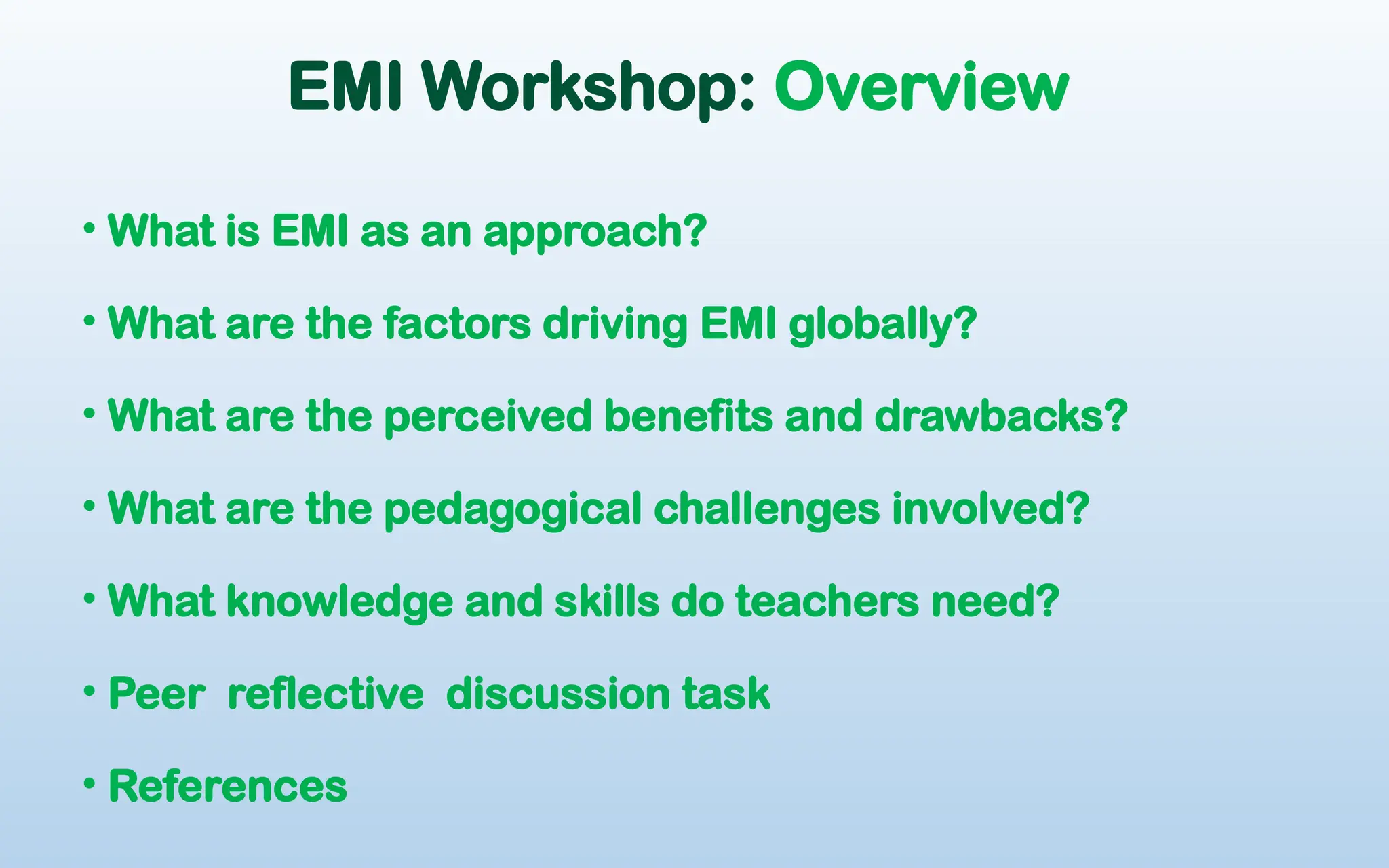 EMI Workshop: Overview

• What is EMI as an approach?
• What are the factors driving EMI globally?
• What are the perceived benefits and drawbacks?
• What are the pedagogical challenges involved?
• What knowledge and skills do teachers need?
• Peer reflective discussion task
• References